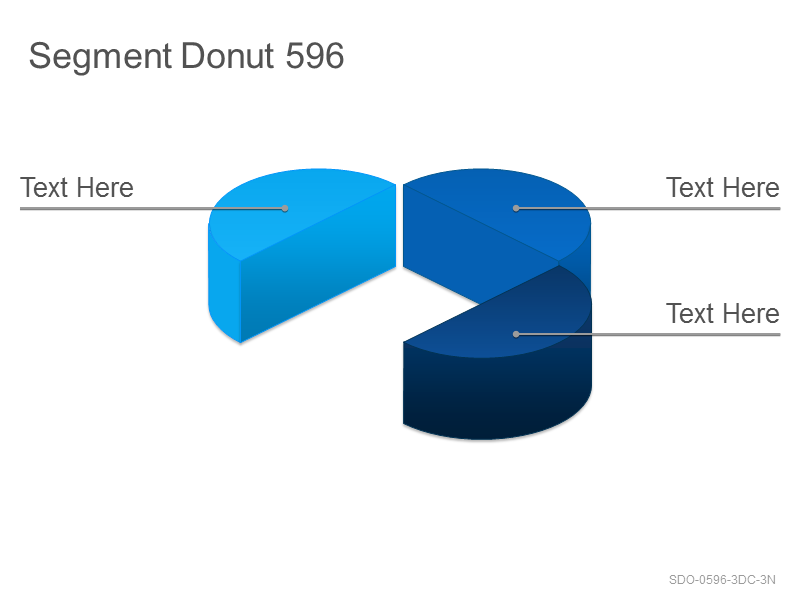 Segment Donut 596

Text Here

Text Here

Text Here

SDO-0596-3DC-3N